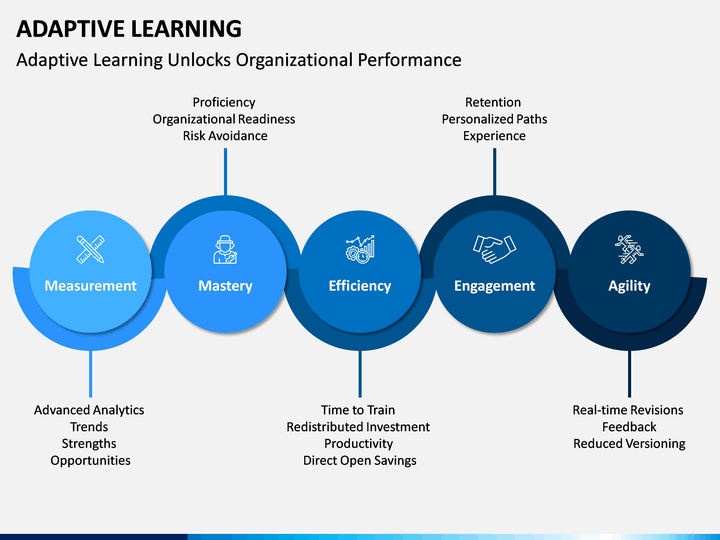 ADAPTIVE LEARNING

Adaptive Learning Unlocks Organizational Performance

Proficiency
Organizational Readiness
Risk Avoidance

Retention
Personalized Paths
Experience

Measurement

Mastery

Efficiency

Engagement

Agility

Advanced Analytics
Trends
Strengths
Opportunities

Time to Train
Redistributed Investment
Productivity
Direct Open Savings

Real-time Revisions
Feedback
Reduced Versioning